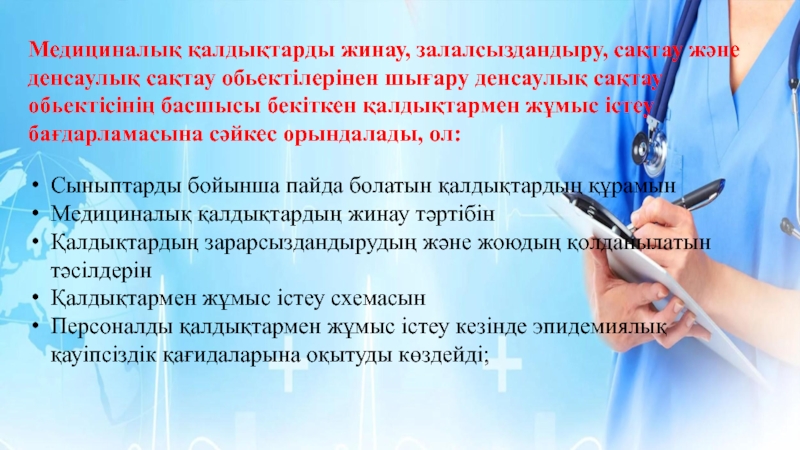 Медициналық қалдықтарды жинау, залалсыздандыру, сақтау және денсаулық сақтау обьектілерінен шығару денсаулық сақтау обьектісінің басшысы бекіткен қалдықтармен жұмыс істеу бағдарламасына сәйкес орындалады, ол:

• Сыныптарды бойынша пайда болатын қалдықтардың құрамын
• Медициналық қалдықтардың жинау тәртібін
• Қалдықтардың зарарсыздандырудың және жоюдың қолданылатын тәсілдерін
• Қалдықтармен жұмыс істеу схемасын
• Персоналды қалдықтармен жұмыс істеу кезінде эпидемиялық қауіпсіздік қағидаларына оқытуды көздейді;